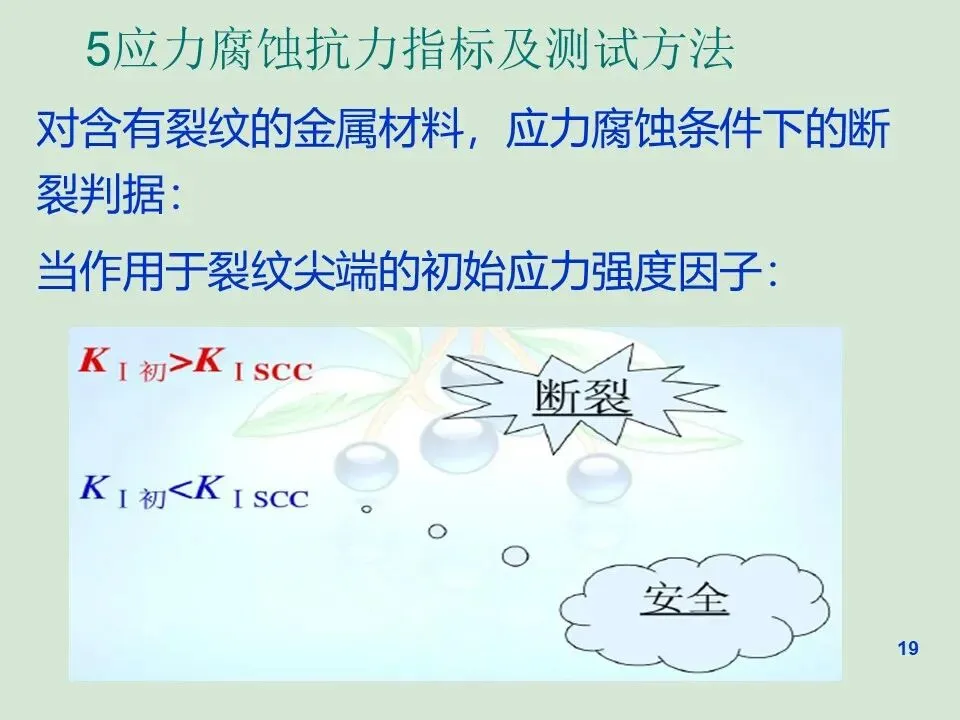 5应力腐蚀抗力指标及测试方法

对含有裂纹的金属材料，应力腐蚀条件下的断裂判据：

当作用于裂纹尖端的初始应力强度因子：

$K_{I初}>K_{ISCC}$

断裂

$K_{I初}<K_{ISCC}$

安全

19